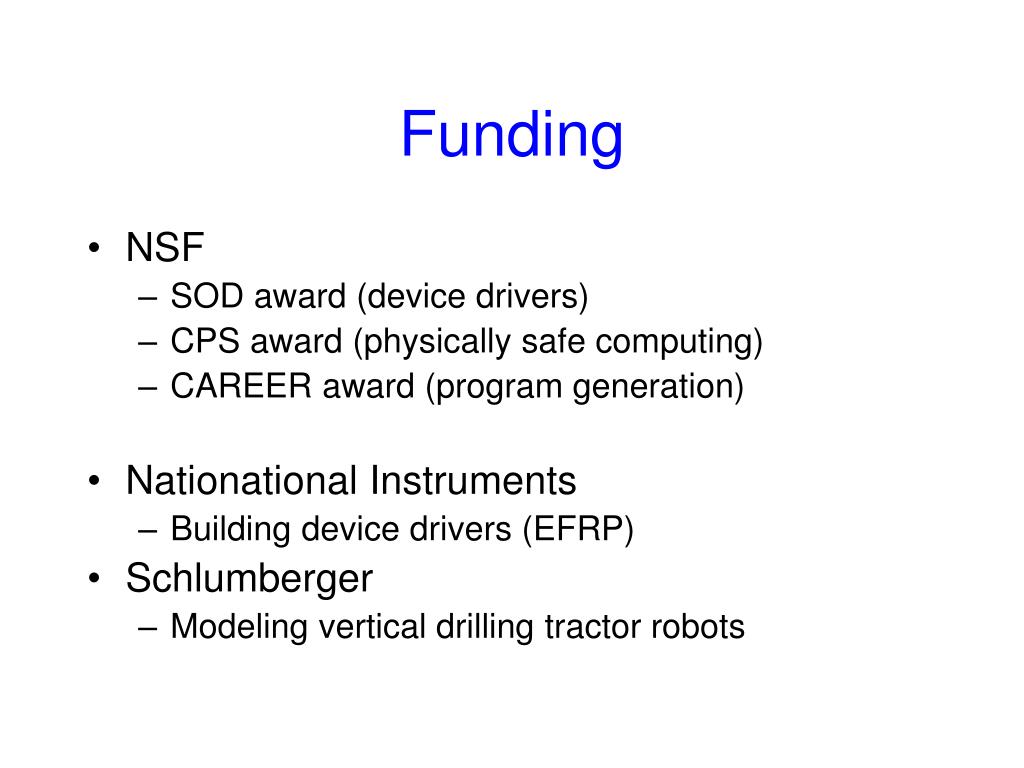 Funding

• NSF
– SOD award (device drivers)
– CPS award (physically safe computing)
– CAREER award (program generation)

• Nationational Instruments
– Building device drivers (EFRP)
• Schlumberger
– Modeling vertical drilling tractor robots